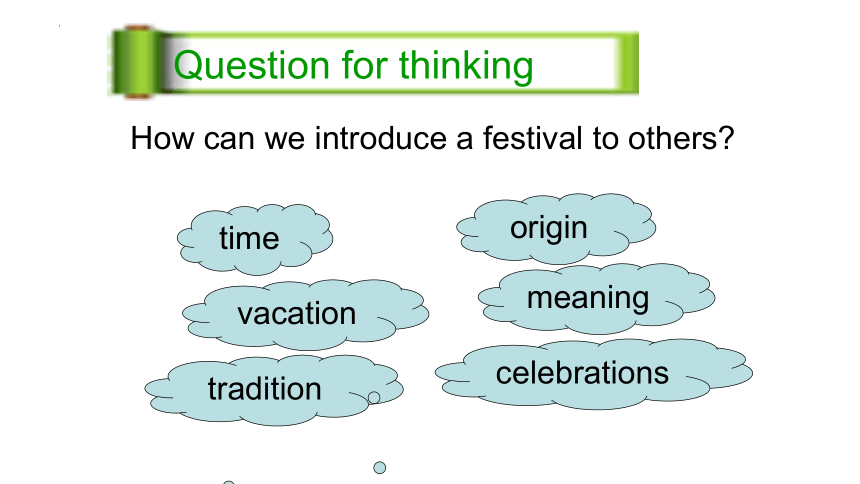 Question for thinking

How can we introduce a festival to others?

time

vacation

tradition

origin

meaning

celebrations